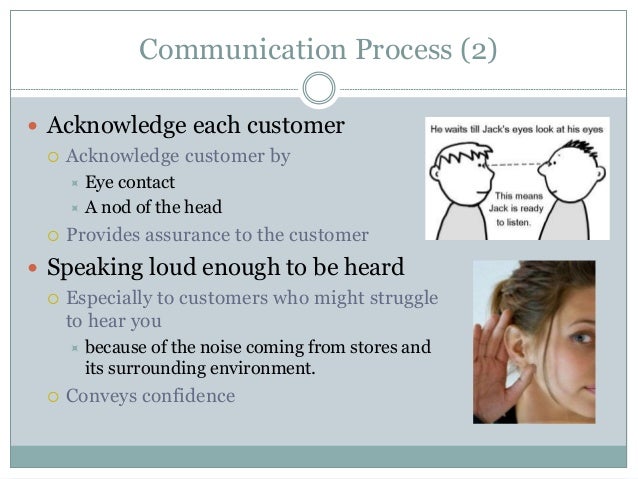 Communication Process (2)

Acknowledge each customer

Acknowledge customer by

Eye contact

A nod of the head

Provides assurance to the customer

Speaking loud enough to be heard

Especially to customers who might struggle to hear you

because of the noise coming from stores and its surrounding environment.

Conveys confidence

He waits till Jack's eyes look at his eyes

This means Jack is ready to listen.